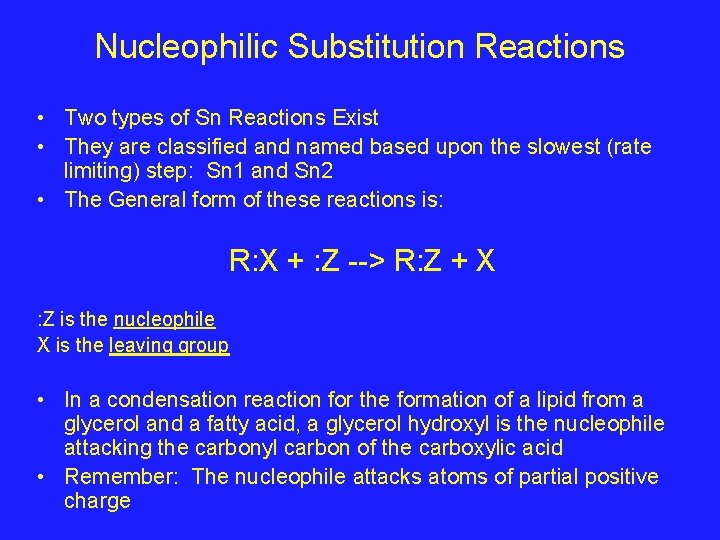 Nucleophilic Substitution Reactions

• Two types of Sn Reactions Exist
• They are classified and named based upon the slowest (rate limiting) step: Sn1 and Sn2
• The General form of these reactions is:

R:X + :Z --> R:Z + X

:Z is the nucleophile
X is the leaving group

• In a condensation reaction for the formation of a lipid from a glycerol and a fatty acid, a glycerol hydroxyl is the nucleophile attacking the carbonyl carbon of the carboxylic acid
• Remember: The nucleophile attacks atoms of partial positive charge